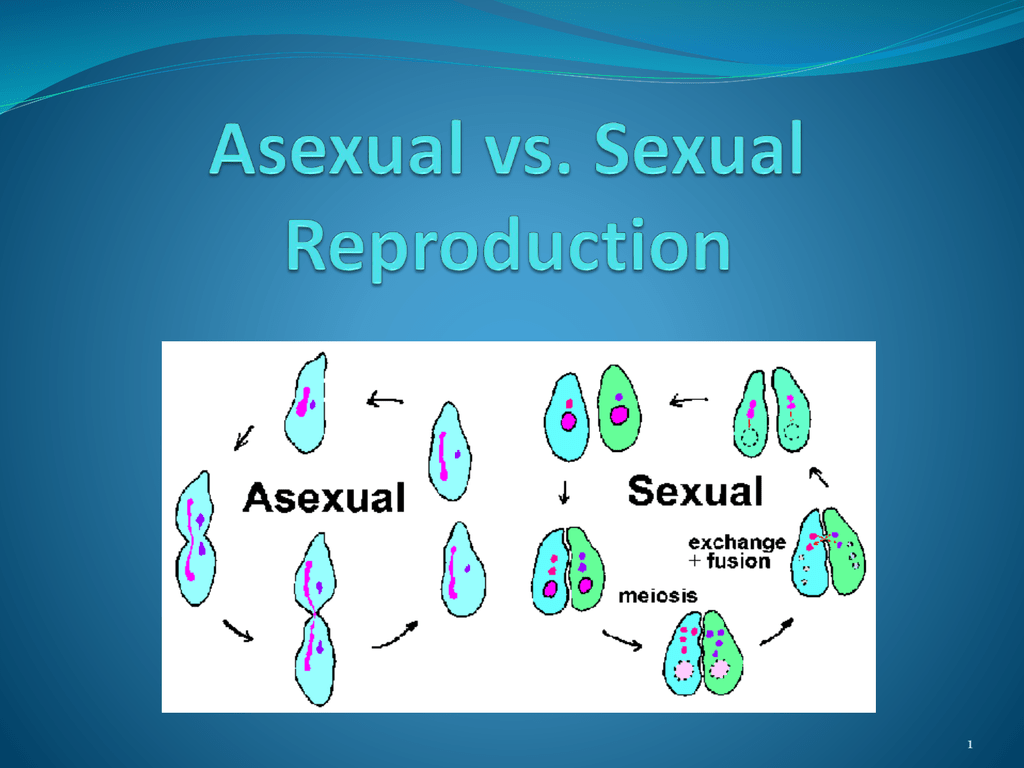 Asexual vs. Sexual Reproduction

Asexual

Sexual

exchange + fusion

meiosis

1